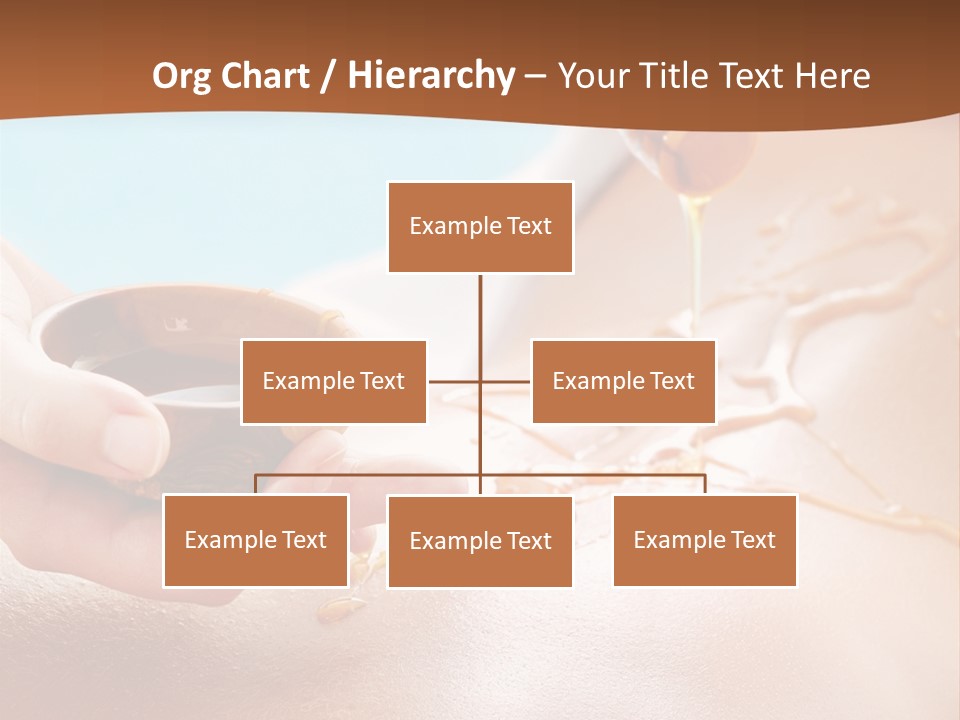 Org Chart / Hierarchy – Your Title Text Here

Example Text

Example Text

Example Text

Example Text

Example Text

Example Text